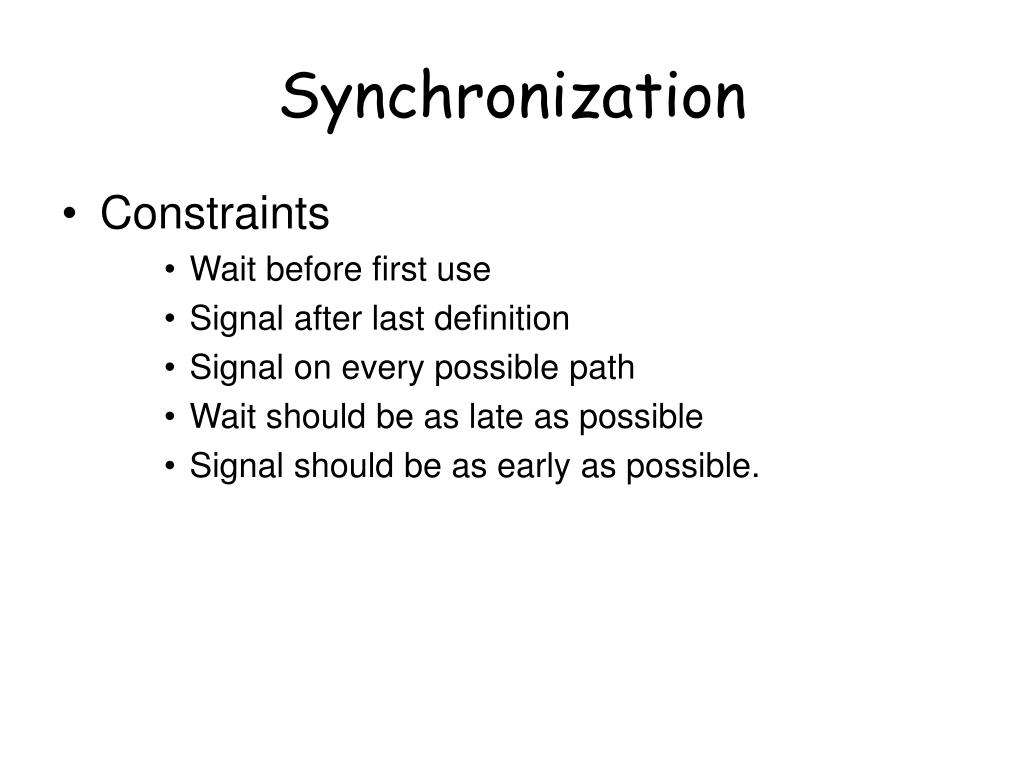 Synchronization

• Constraints
  • Wait before first use
  • Signal after last definition
  • Signal on every possible path
  • Wait should be as late as possible
  • Signal should be as early as possible.